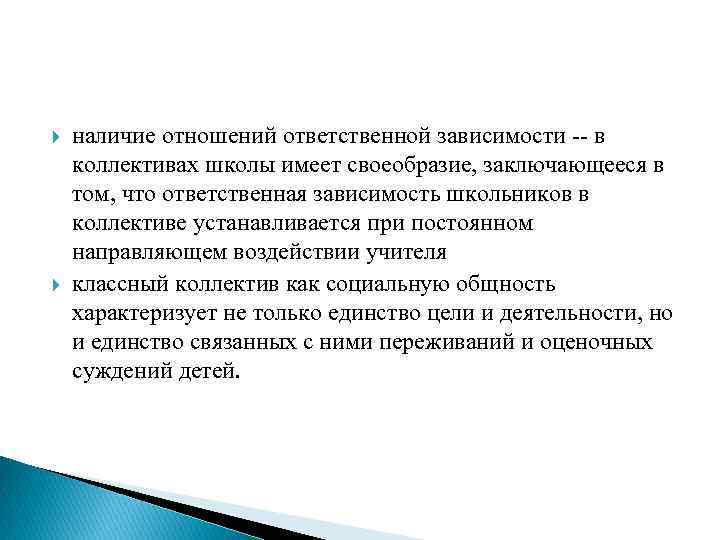 наличие отношений ответственной зависимости -- в коллективах школы имеет своеобразие, заключающееся в том, что ответственная зависимость школьников в коллективе устанавливается при постоянном направляющем воздействии учителя

классный коллектив как социальную общность характеризует не только единство цели и деятельности, но и единство связанных с ними переживаний и оценочных суждений детей.